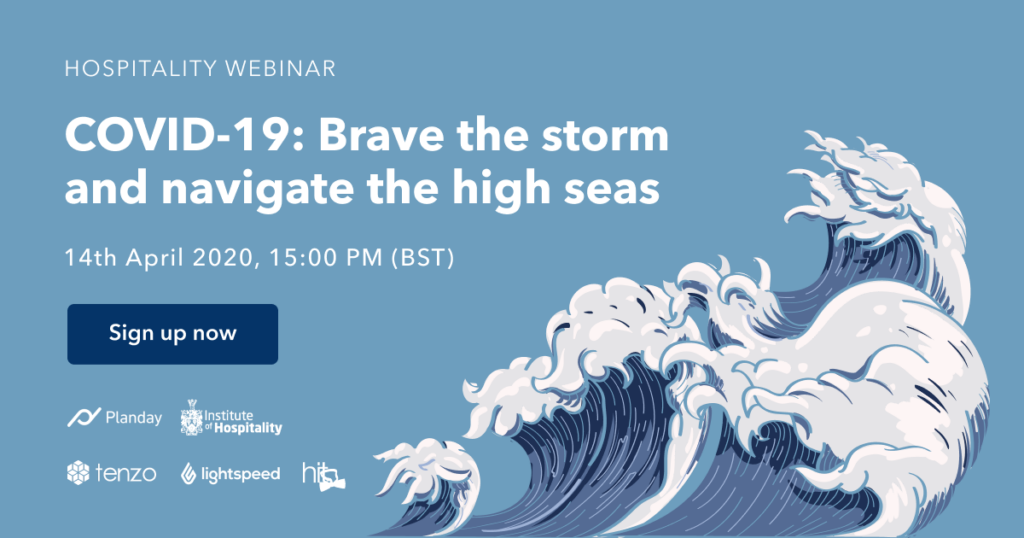 HOSPITALITY WEBINAR

COVID-19: Brave the storm and navigate the high seas

14th April 2020, 15:00 PM (BST)

Sign up now

Planday

Institute of Hospitality

tenzo

lightspeed

hit